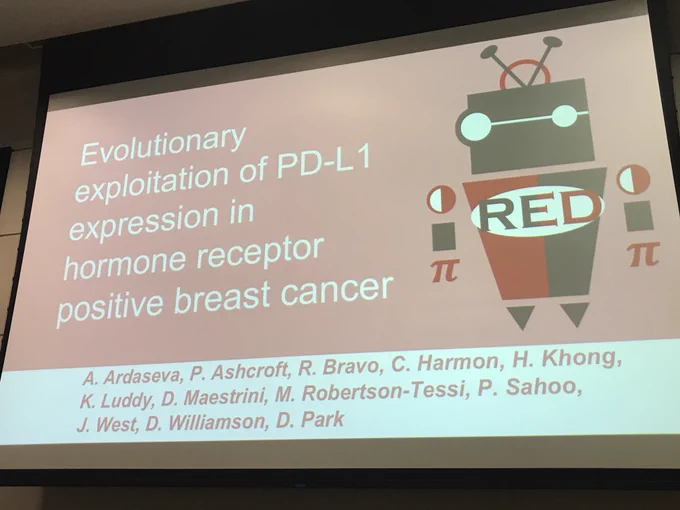 Evolutionary exploitation of PD-L1 expression in hormone receptor positive breast cancer

RED

π

π

A. Ardaseva, P. Ashcroft, R. Bravo, C. Harmon, H. Khong, K. Luddy, D. Maestrini, M. Robertson-Tessi, P. Sahoo, J. West, D. Williamson, D. Park